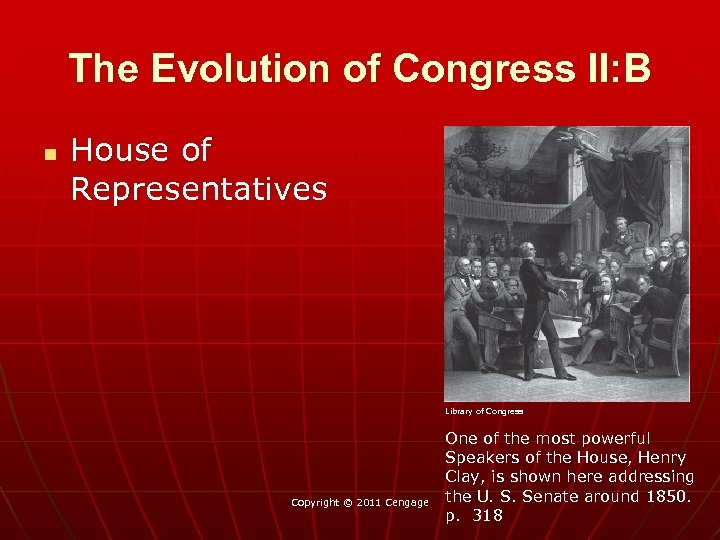 The Evolution of Congress II:B

House of Representatives

Library of Congress

One of the most powerful Speakers of the House, Henry Clay, is shown here addressing the U. S. Senate around 1850. p. 318

Copyright © 2011 Cengage